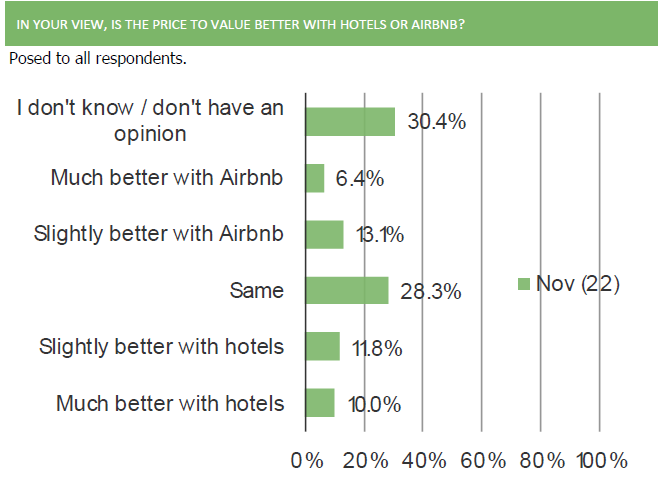 IN YOUR VIEW, IS THE PRICE TO VALUE BETTER WITH HOTELS OR AIRBNB?

Posed to all respondents.

I don't know / don't have an opinion 30.4%

Much better with Airbnb 6.4%

Slightly better with Airbnb 13.1%

Same 28.3%

Slightly better with hotels 11.8%

Much better with hotels 10.0%

Nov (22)

0% 20% 40% 60% 80% 100%